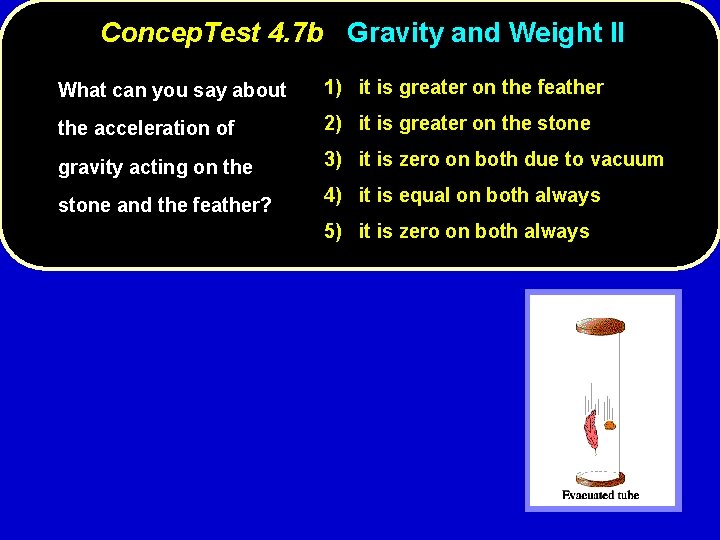 ConcepTest 4.7b Gravity and Weight II

What can you say about the acceleration of gravity acting on the stone and the feather?

1) it is greater on the feather
2) it is greater on the stone
3) it is zero on both due to vacuum
4) it is equal on both always
5) it is zero on both always

Evacuated tube